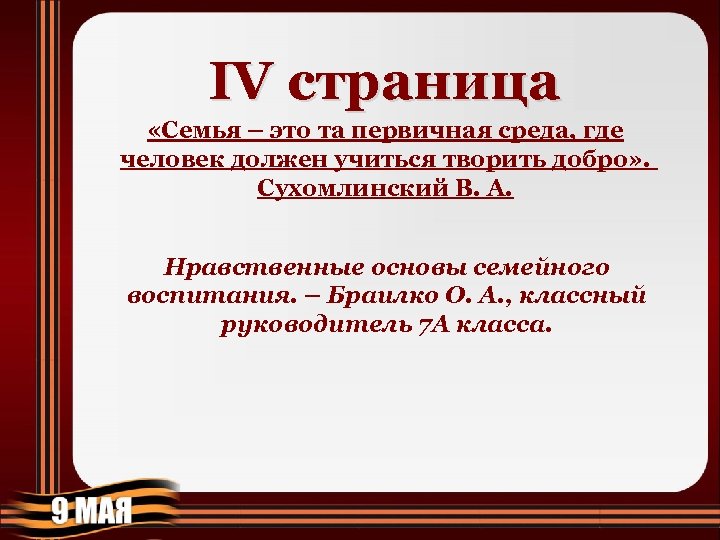 IV страница

«Семья – это та первичная среда, где человек должен учиться творить добро». Сухомлинский В. А.

Нравственные основы семейного воспитания. – Браилко О. А., классный руководитель 7А класса.

9 МАЯ